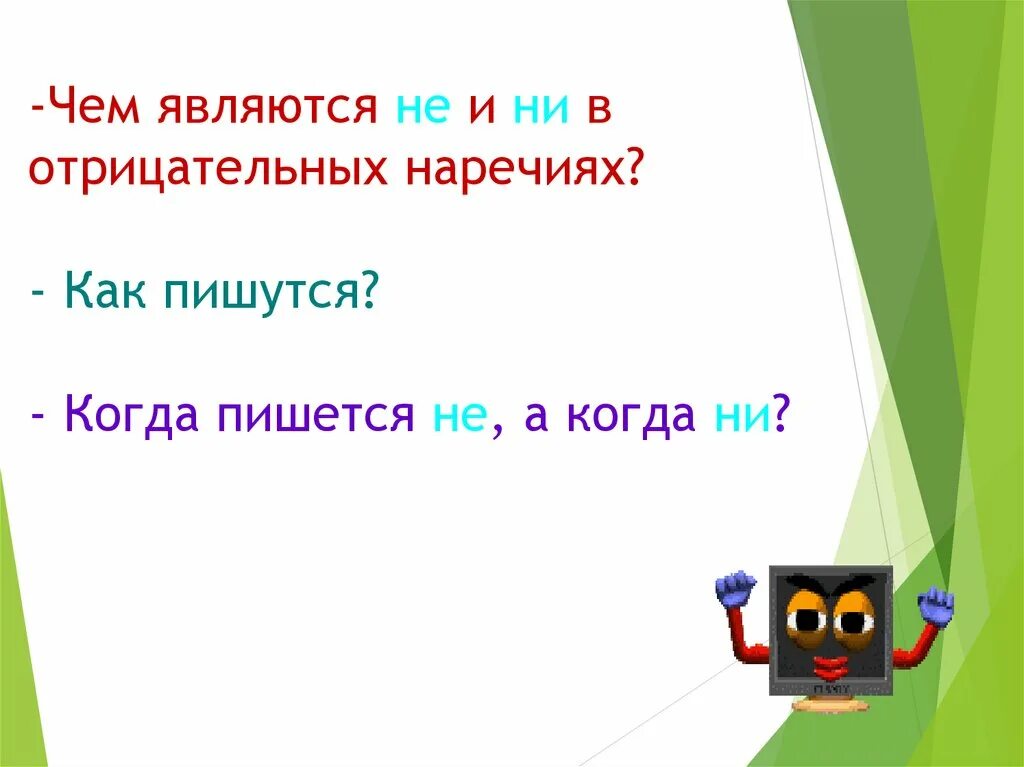 -Чем являются не и ни в отрицательных наречиях?

- Как пишутся?

- Когда пишется не, а когда ни?